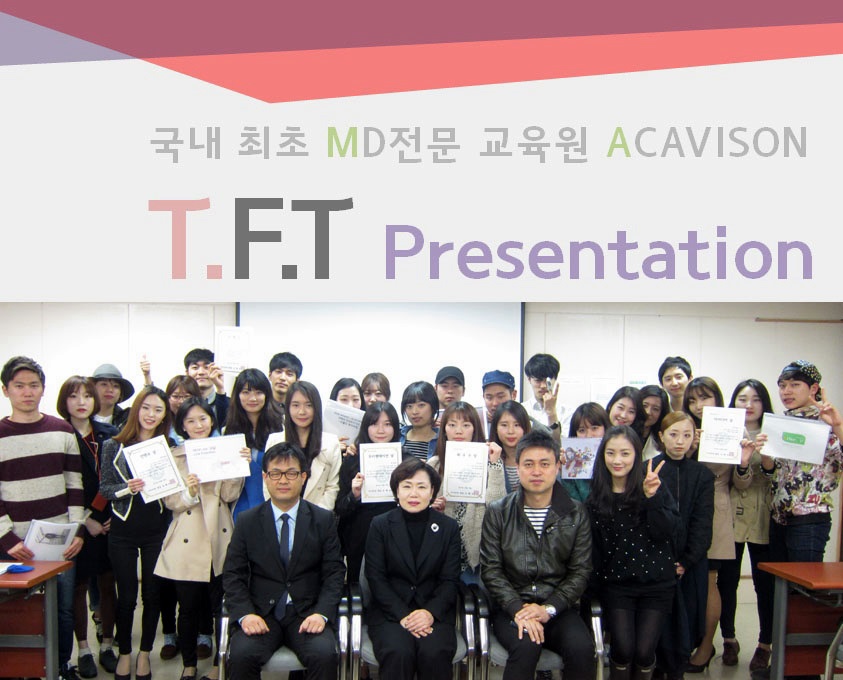 국내 최초 MD전문 교육원 ACAVISON

T.F.T Presentation